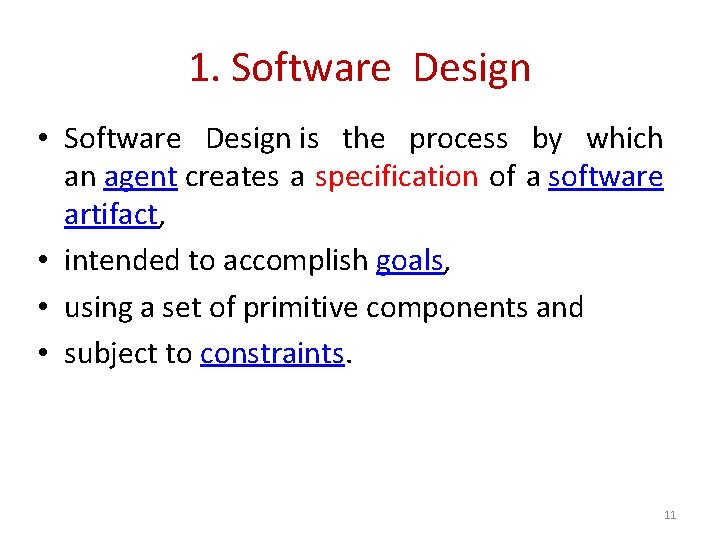 1. Software Design

• Software Design is the process by which an agent creates a specification of a software artifact,
• intended to accomplish goals,
• using a set of primitive components and
• subject to constraints.

11